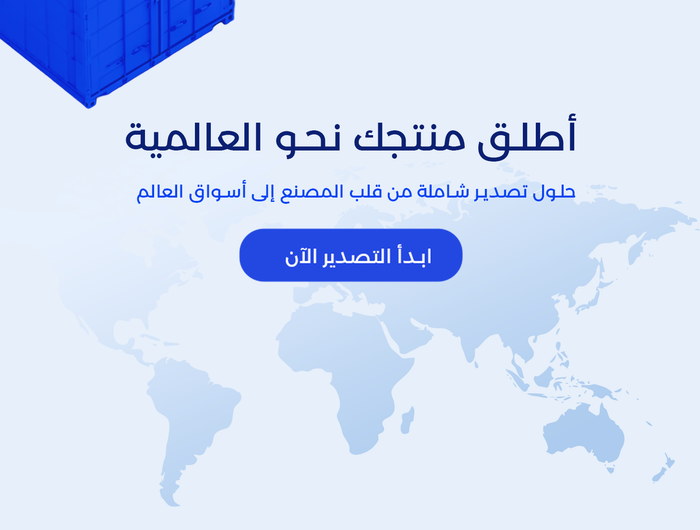 أطلق منتجك نحو العالمية

حلول تصدير شاملة من قلب المصنع إلى أسواق العالم

ابدأ التصدير الآن